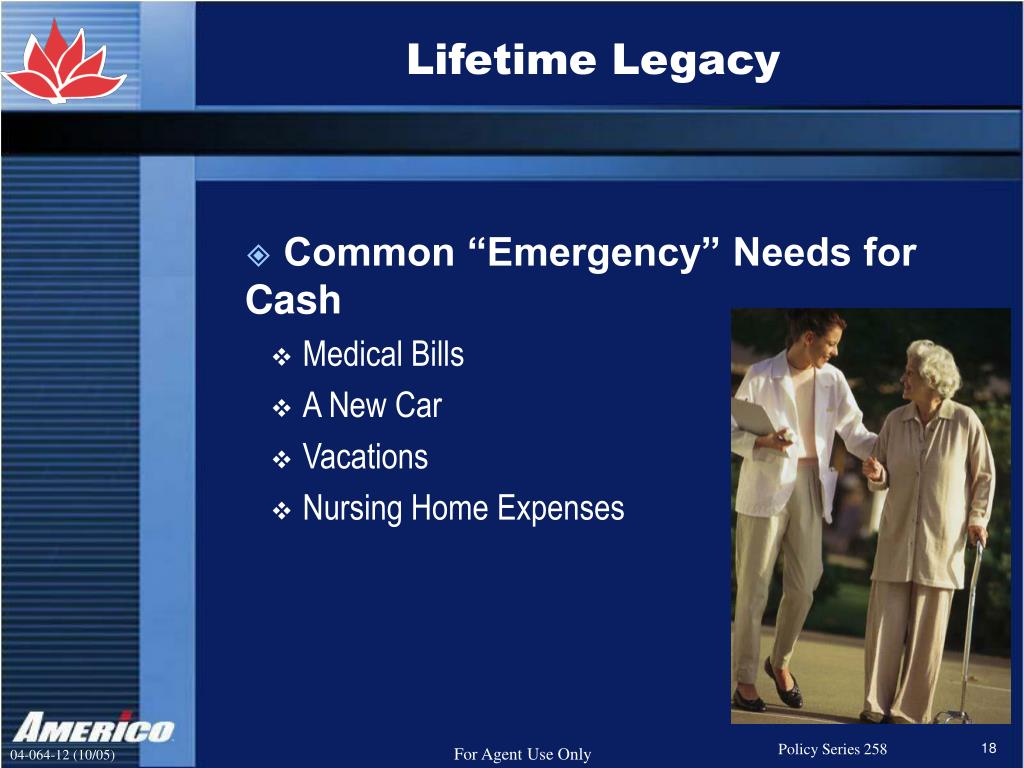 Lifetime Legacy

Common “Emergency” Needs for Cash

Medical Bills

A New Car

Vacations

Nursing Home Expenses

AMERICO

04-064-12 (10/05)

For Agent Use Only

Policy Series 258

18